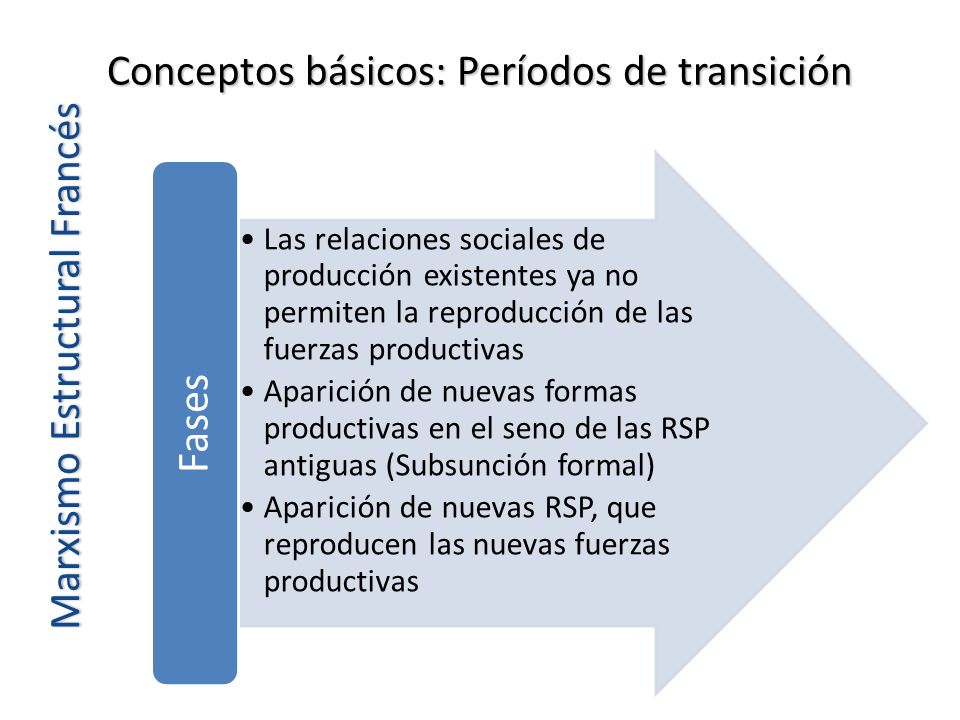 Conceptos básicos: Períodos de transición

Marxismo Estructural Francés

Fases

• Las relaciones sociales de producción existentes ya no permiten la reproducción de las fuerzas productivas
• Aparición de nuevas formas productivas en el seno de las RSP antiguas (Subsunción formal)
• Aparición de nuevas RSP, que reproducen las nuevas fuerzas productivas